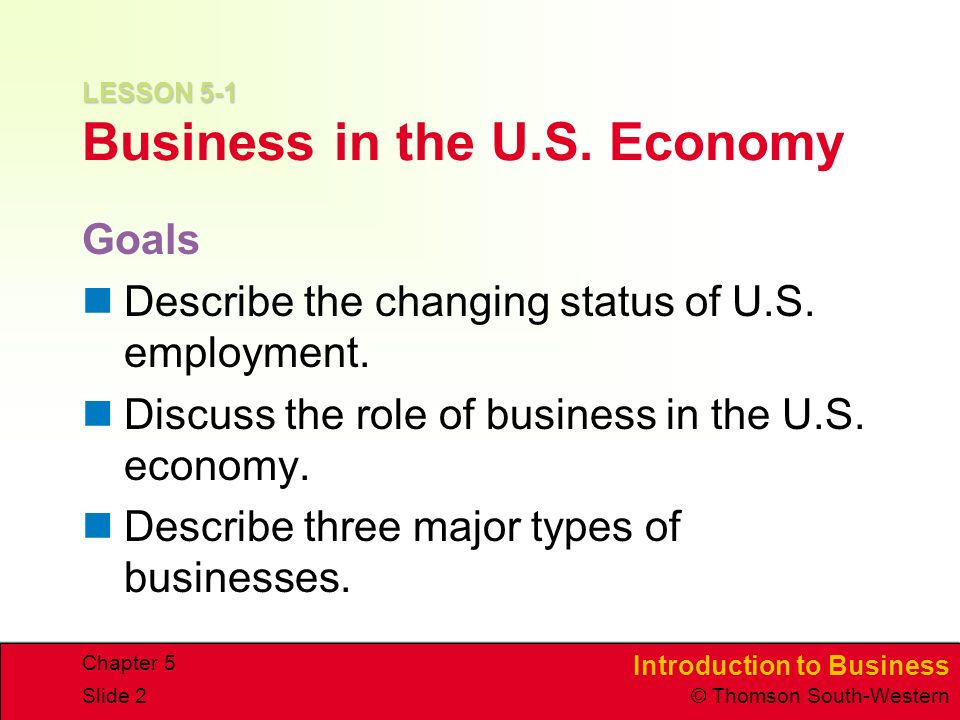 LESSON 5-1
Business in the U.S. Economy

Goals

Describe the changing status of U.S. employment.

Discuss the role of business in the U.S. economy.

Describe three major types of businesses.

Chapter 5
Slide 2

Introduction to Business
© Thomson South-Western